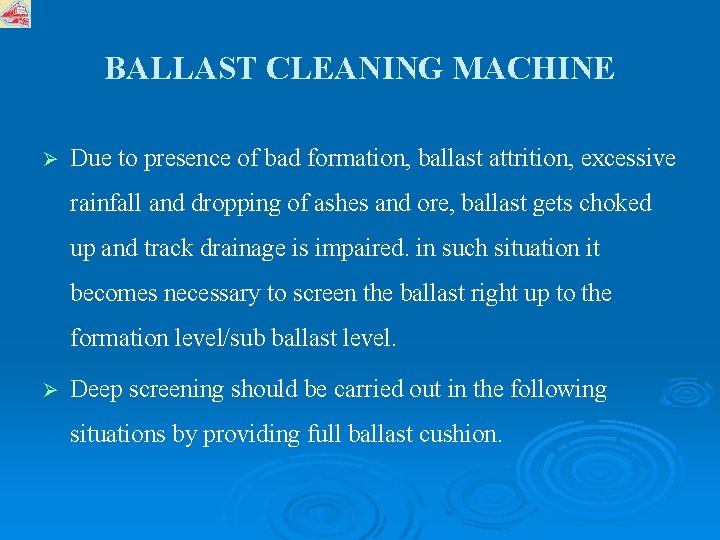 BALLAST CLEANING MACHINE

➢ Due to presence of bad formation, ballast attrition, excessive rainfall and dropping of ashes and ore, ballast gets choked up and track drainage is impaired. in such situation it becomes necessary to screen the ballast right up to the formation level/sub ballast level.

➢ Deep screening should be carried out in the following situations by providing full ballast cushion.